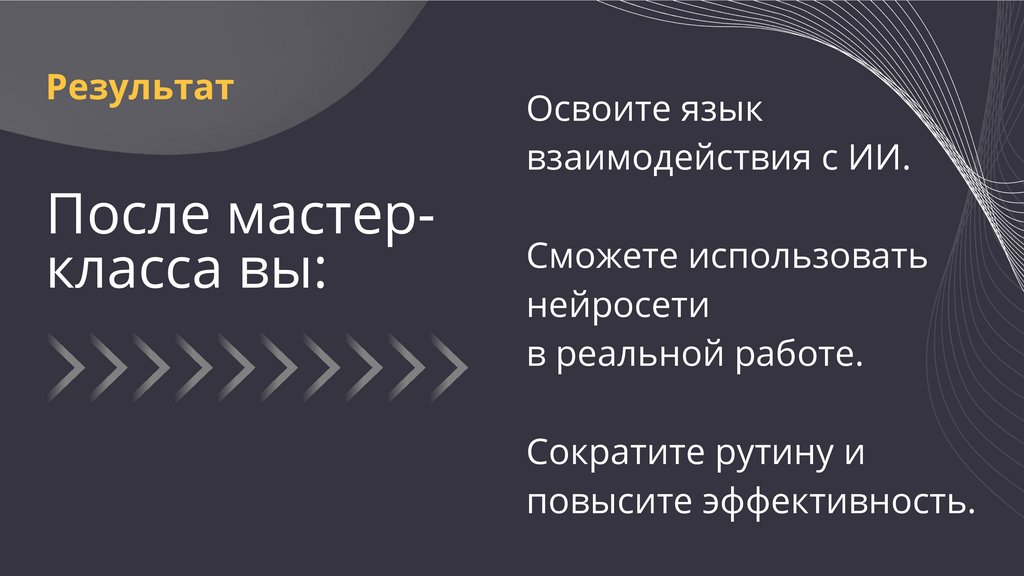 Результат

После мастер-класса вы:

Освоите язык взаимодействия с ИИ.

Сможете использовать нейросети
в реальной работе.

Сократите рутину и повысите эффективность.